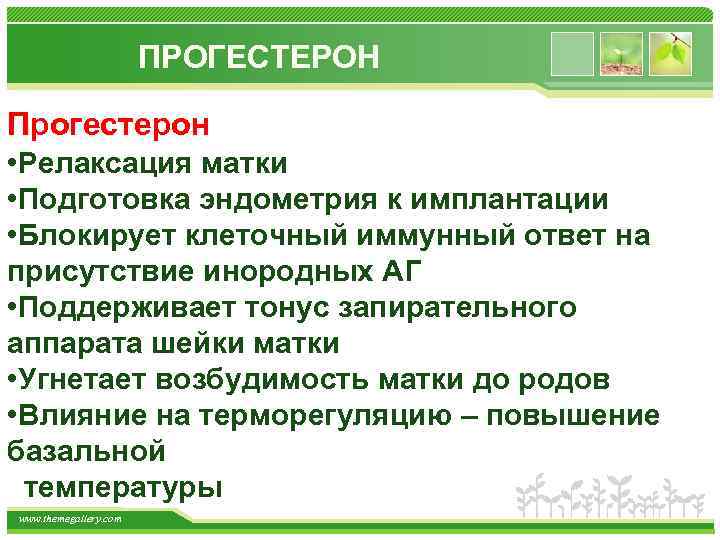 ПРОГЕСТЕРОН

Прогестерон
•Релаксация матки
•Подготовка эндометрия к имплантации
•Блокирует клеточный иммунный ответ на присутствие инородных АГ
•Поддерживает тонус запирательного аппарата шейки матки
•Угнетает возбудимость матки до родов
•Влияние на терморегуляцию – повышение базальной
температуры

www.themegallery.com